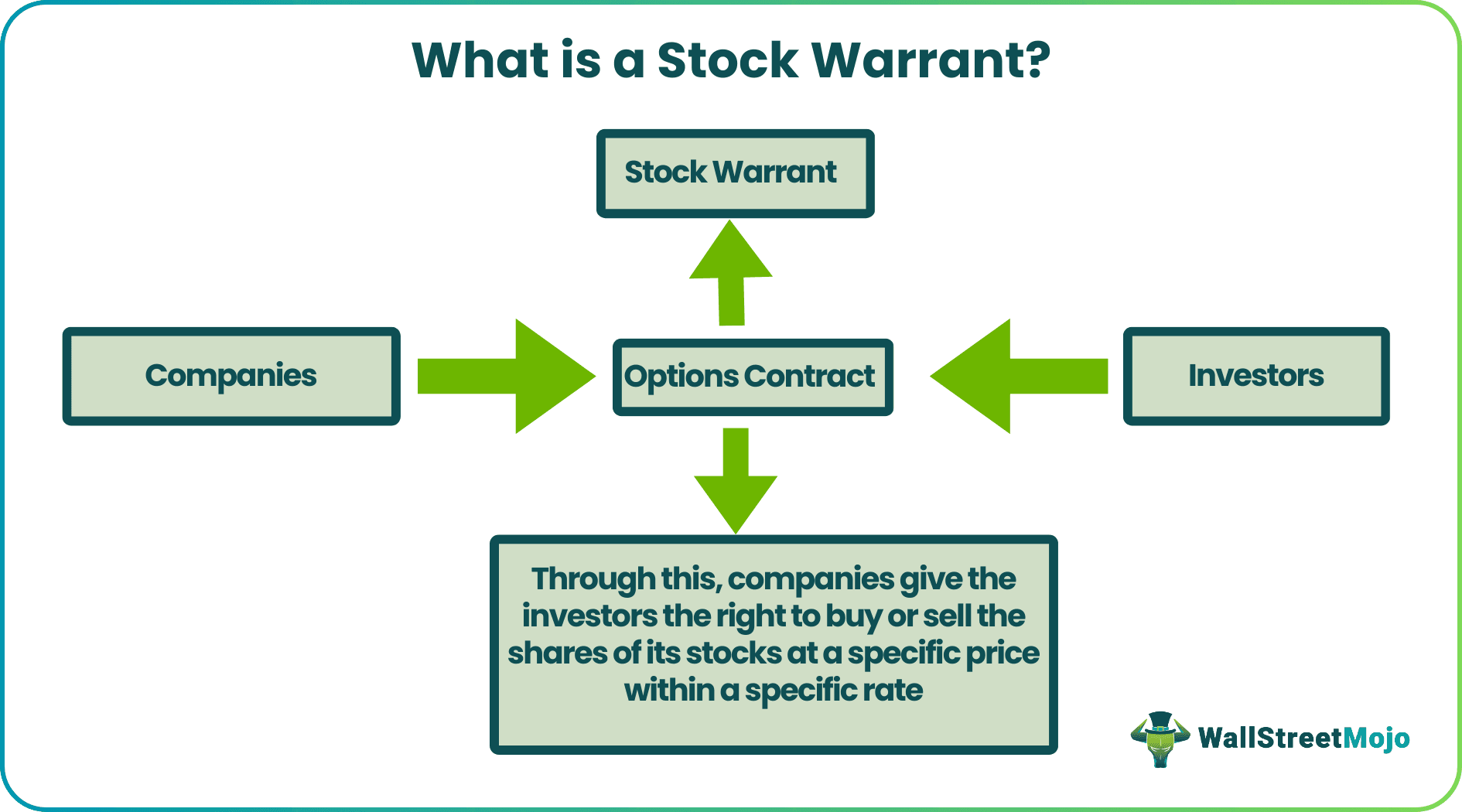 What is a Stock Warrant?

Stock Warrant

Companies

Options Contract

Investors

Through this, companies give the investors the right to buy or sell the shares of its stocks at a specific price within a specific rate

WallStreetMojo